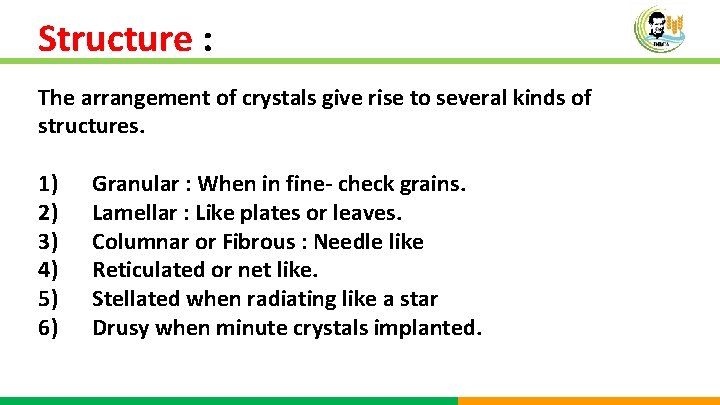 Structure :

The arrangement of crystals give rise to several kinds of structures.

1) Granular : When in fine- check grains.
2) Lamellar : Like plates or leaves.
3) Columnar or Fibrous : Needle like
4) Reticulated or net like.
5) Stellated when radiating like a star
6) Drusy when minute crystals implanted.